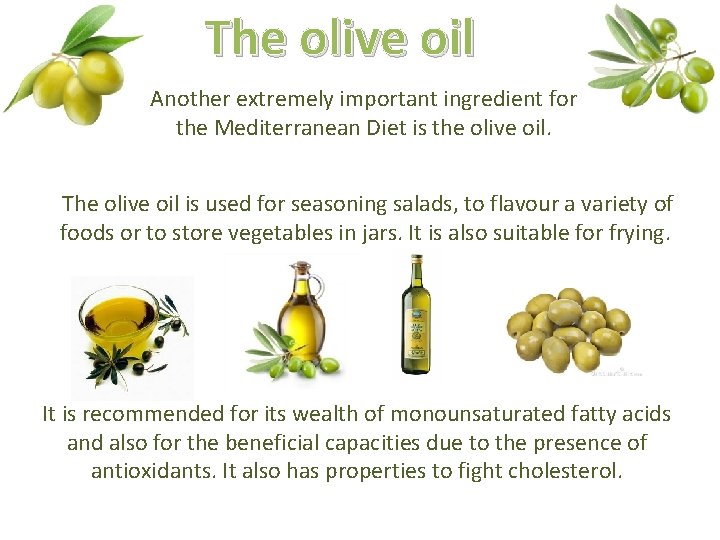 The olive oil

Another extremely important ingredient for the Mediterranean Diet is the olive oil.

The olive oil is used for seasoning salads, to flavour a variety of foods or to store vegetables in jars. It is also suitable for frying.

It is recommended for its wealth of monounsaturated fatty acids and also for the beneficial capacities due to the presence of antioxidants. It also has properties to fight cholesterol.